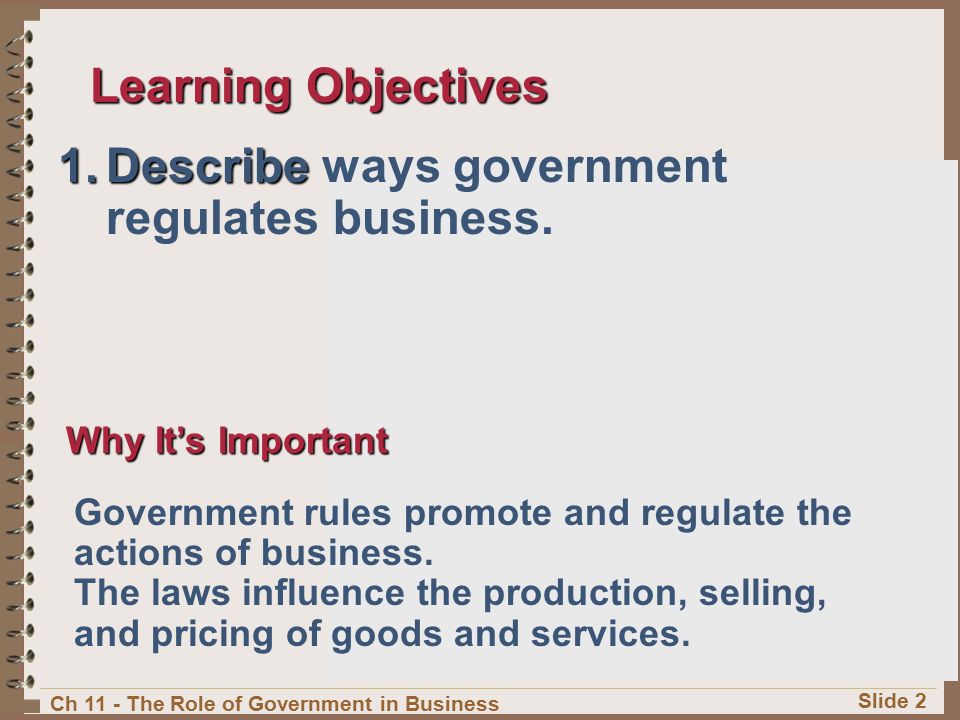 Learning Objectives

1. Describe ways government regulates business.

Why It's Important

Government rules promote and regulate the actions of business.
The laws influence the production, selling, and pricing of goods and services.

Ch 11 - The Role of Government in Business

Slide 2